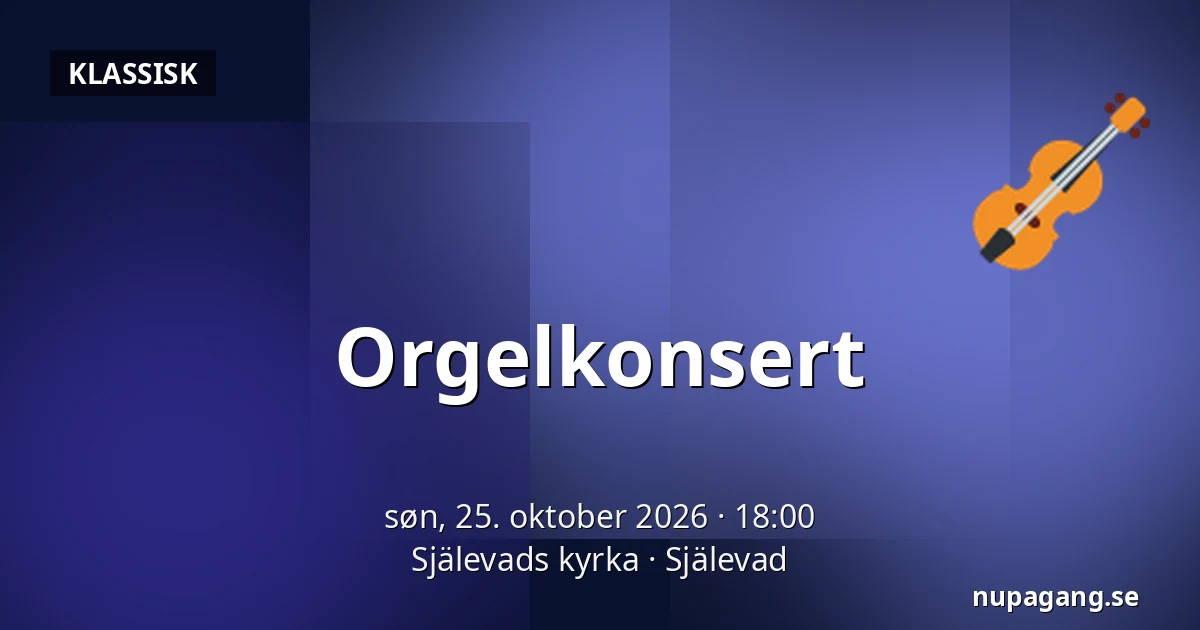 KLASSISK

Orgelkonsert

søn, 25. oktober 2026 · 18:00
Själevads kyrka · Själevad

nupagang.se